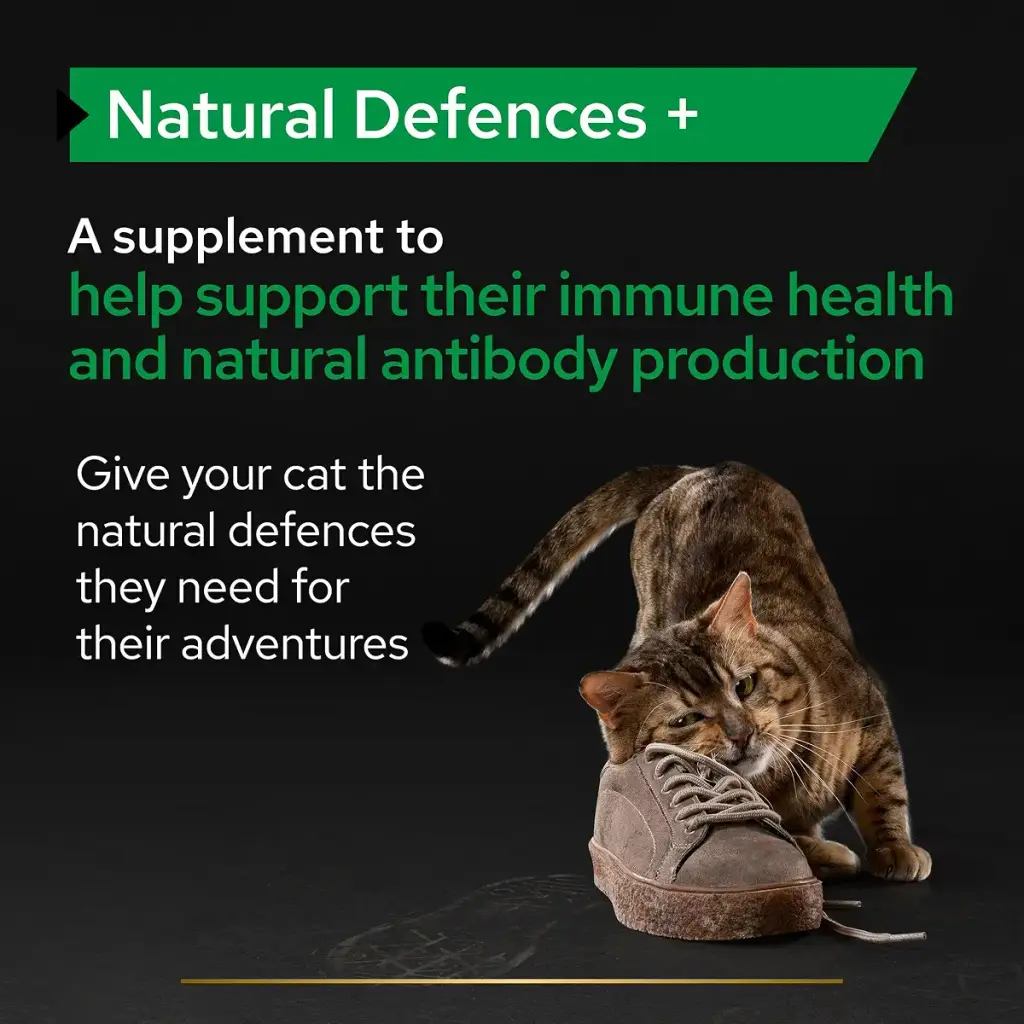 Natural Defences +

A supplement to help support their immune health and natural antibody production

Give your cat the natural defences they need for their adventures